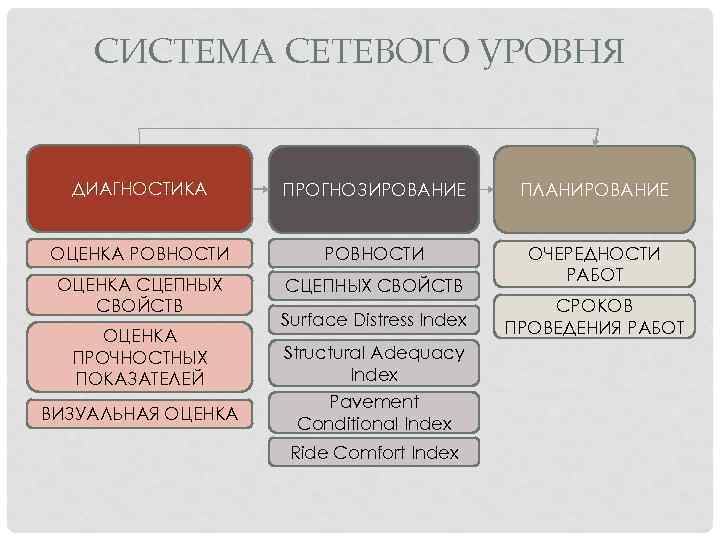 СИСТЕМА СЕТЕВОГО УРОВНЯ

ДИАГНОСТИКА

ОЦЕНКА РОВНОСТИ

ОЦЕНКА СЦЕПНЫХ СВОЙСТВ

ОЦЕНКА ПРОЧНОСТНЫХ ПОКАЗАТЕЛЕЙ

ВИЗУАЛЬНАЯ ОЦЕНКА

ПРОГНОЗИРОВАНИЕ

РОВНОСТИ

СЦЕПНЫХ СВОЙСТВ

Surface Distress Index

Structural Adequacy Index

Pavement Conditional Index

Ride Comfort Index

ПЛАНИРОВАНИЕ

ОЧЕРЕДНОСТИ РАБОТ

СРОКОВ ПРОВЕДЕНИЯ РАБОТ